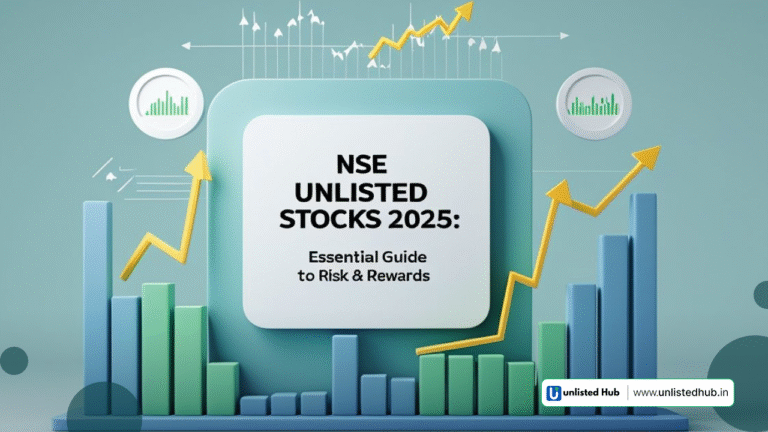 NSE UNLISTED STOCKS 2025:

Essential Guide to Risk & Rewards

Unlisted Hub | www.unlistedhub.in